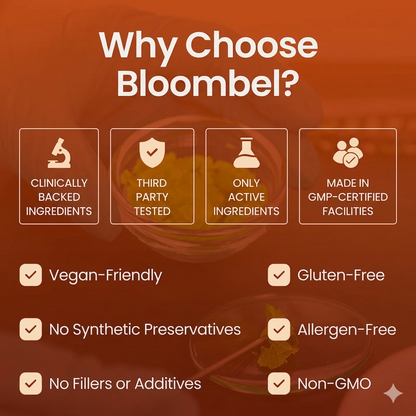 Why Choose Bloombel?

CLINICALLY BACKED INGREDIENTS

THIRD PARTY TESTED

ONLY ACTIVE INGREDIENTS

MADE IN GMP-CERTIFIED FACILITIES

Vegan-Friendly

No Synthetic Preservatives

No Fillers or Additives

Gluten-Free

Allergen-Free

Non-GMO